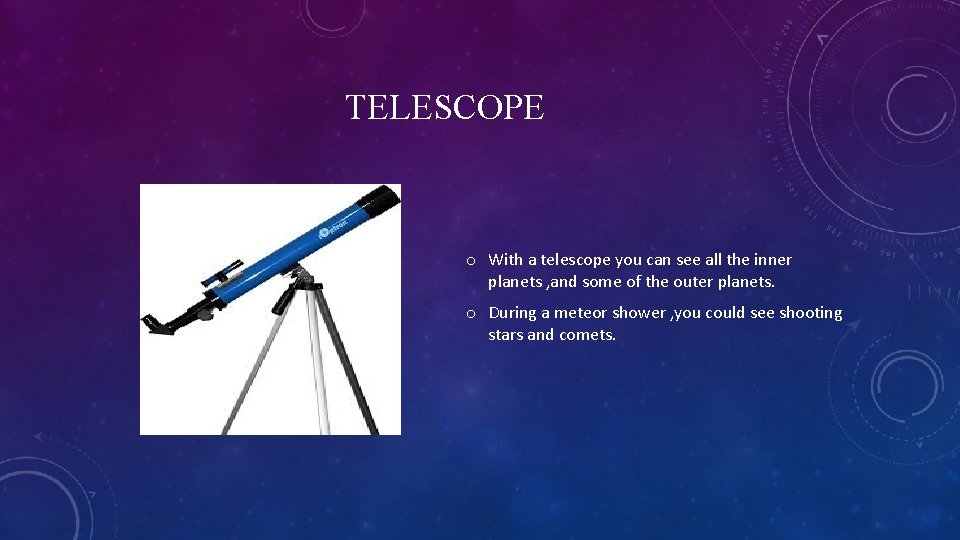 TELESCOPE

o With a telescope you can see all the inner planets ,and some of the outer planets.

o During a meteor shower ,you could see shooting stars and comets.